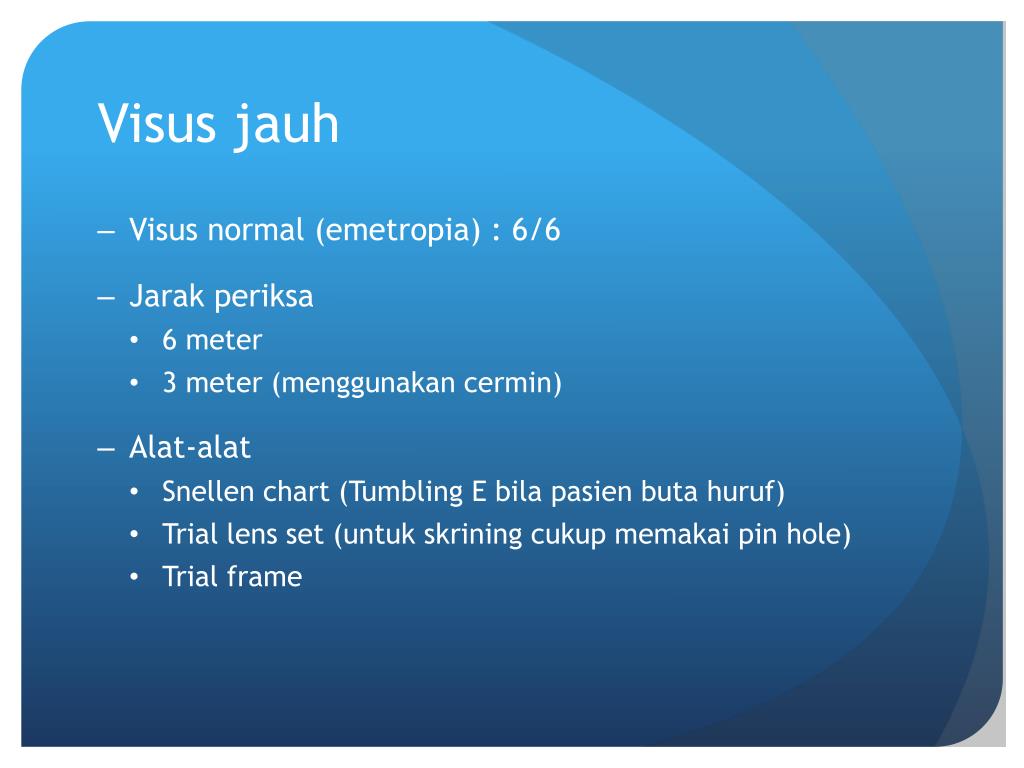 Visus jauh

– Visus normal (emetropia) : 6/6

– Jarak periksa
• 6 meter
• 3 meter (menggunakan cermin)

– Alat-alat
• Snellen chart (Tumbling E bila pasien buta huruf)
• Trial lens set (untuk skrining cukup memakai pin hole)
• Trial frame